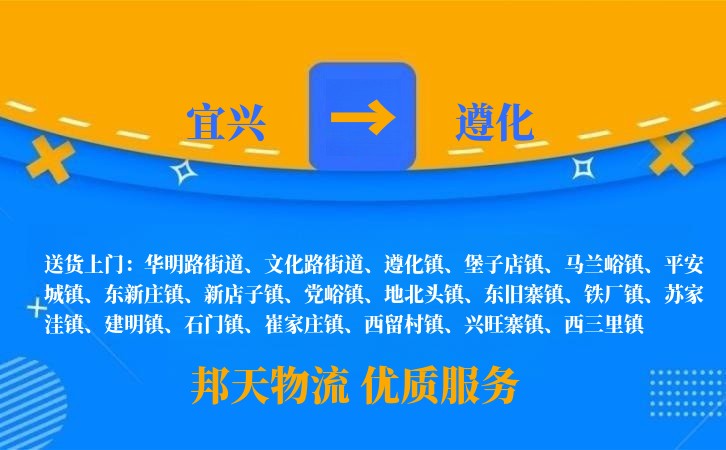 宜兴 → 遵化

送货上门：华明路街道、文化路街道、遵化镇、堡子店镇、马兰峪镇、平安城镇、东新庄镇、新店子镇、党峪镇、地北头镇、东旧寨镇、铁厂镇、苏家洼镇、建明镇、石门镇、崔家庄镇、西留村镇、兴旺寨镇、西三里镇

邦天物流 优质服务